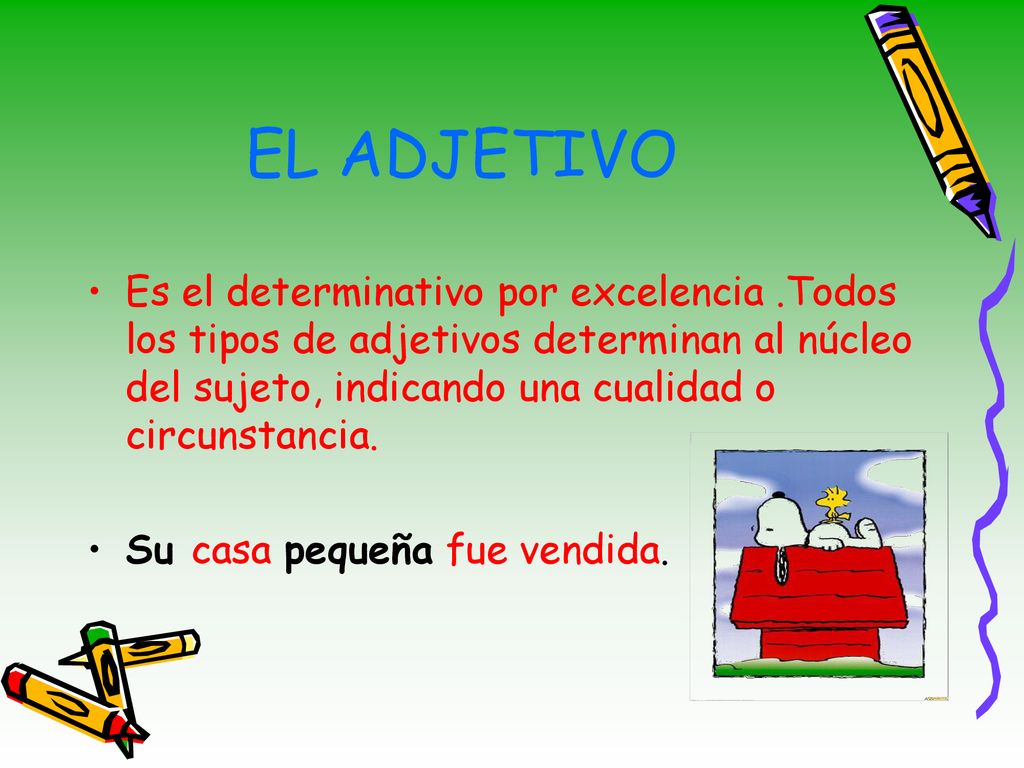 EL ADJETIVO

• Es el determinativo por excelencia .Todos los tipos de adjetivos determinan al núcleo del sujeto, indicando una cualidad o circunstancia.

• Su casa pequeña fue vendida.